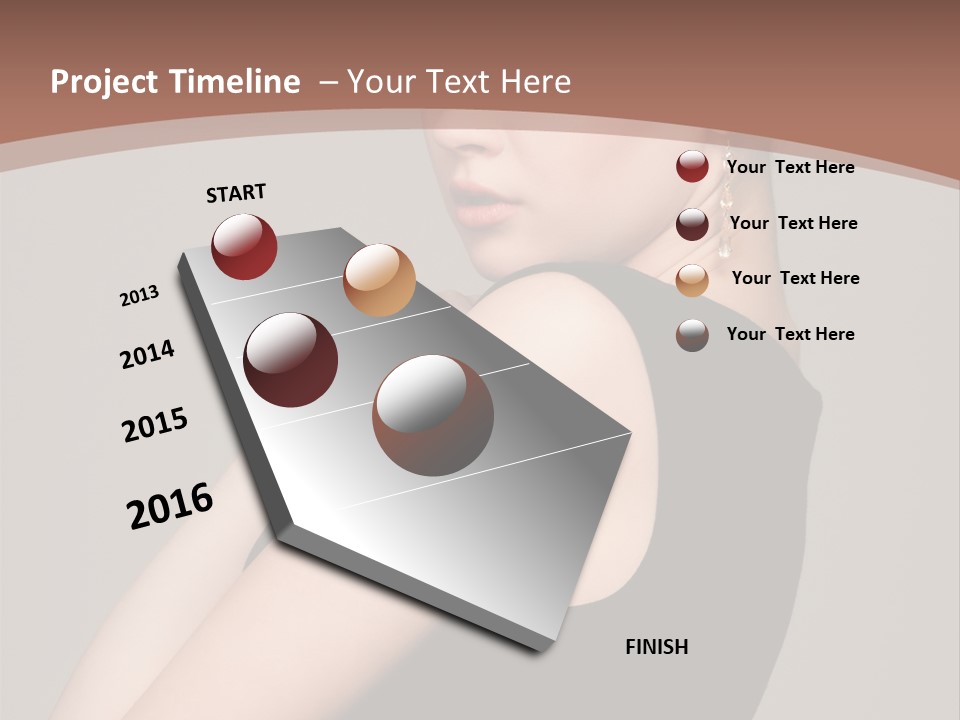 Project Timeline – Your Text Here

START

2013

2014

2015

2016

FINISH

Your Text Here

Your Text Here

Your Text Here

Your Text Here